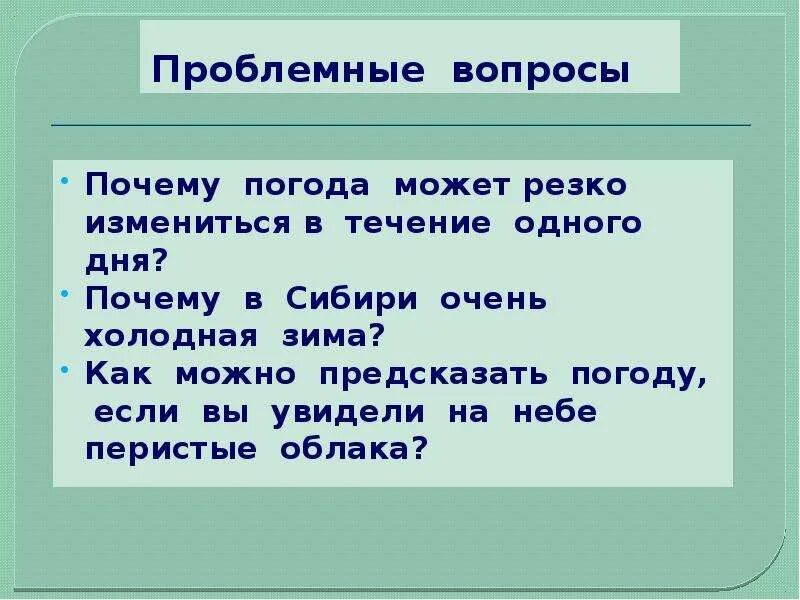 Проблемные вопросы

• Почему погода может резко измениться в течение одного дня?
• Почему в Сибири очень холодная зима?
• Как можно предсказать погоду, если вы увидели на небе перистые облака?